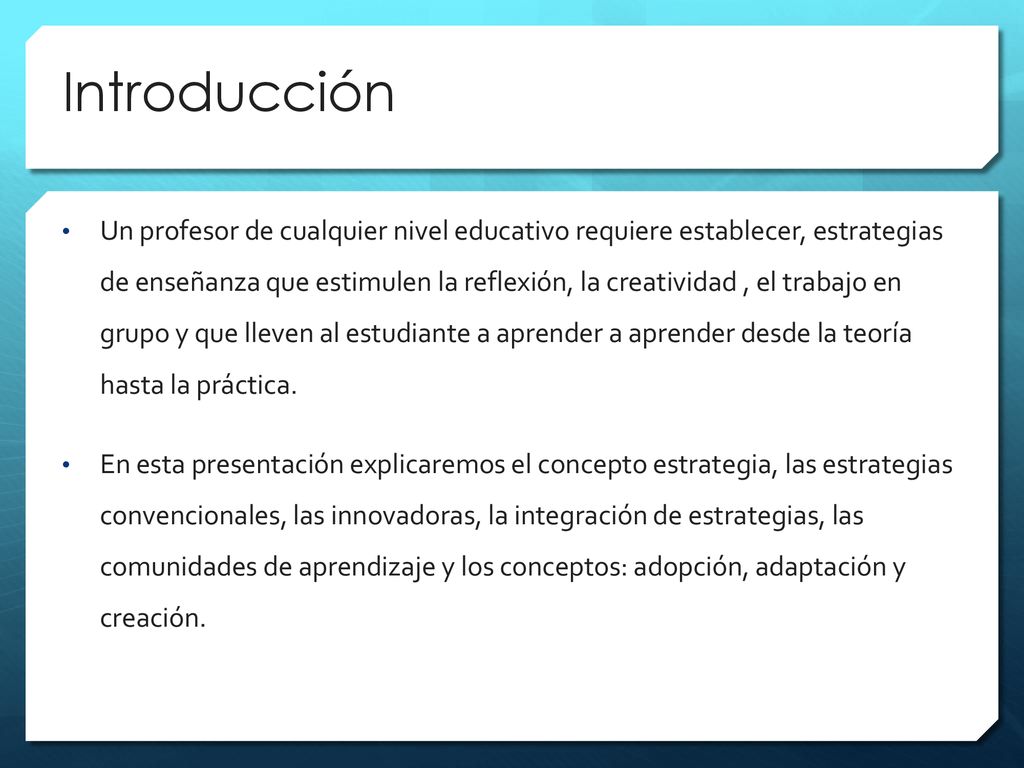 Introducción

• Un profesor de cualquier nivel educativo requiere establecer, estrategias de enseñanza que estimulen la reflexión, la creatividad , el trabajo en grupo y que lleven al estudiante a aprender a aprender desde la teoría hasta la práctica.

• En esta presentación explicaremos el concepto estrategia, las estrategias convencionales, las innovadoras, la integración de estrategias, las comunidades de aprendizaje y los conceptos: adopción, adaptación y creación.